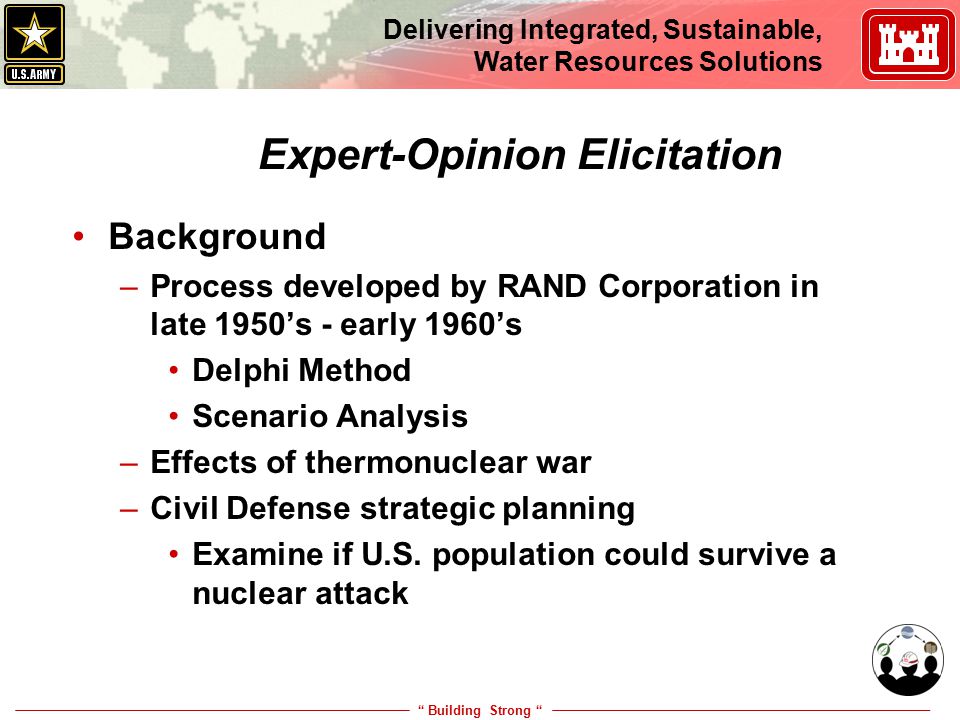 U.S.ARMY

Delivering Integrated, Sustainable, Water Resources Solutions

Expert-Opinion Elicitation

• Background
– Process developed by RAND Corporation in late 1950’s - early 1960’s
• Delphi Method
• Scenario Analysis
– Effects of thermonuclear war
– Civil Defense strategic planning
• Examine if U.S. population could survive a nuclear attack

“ Building Strong “